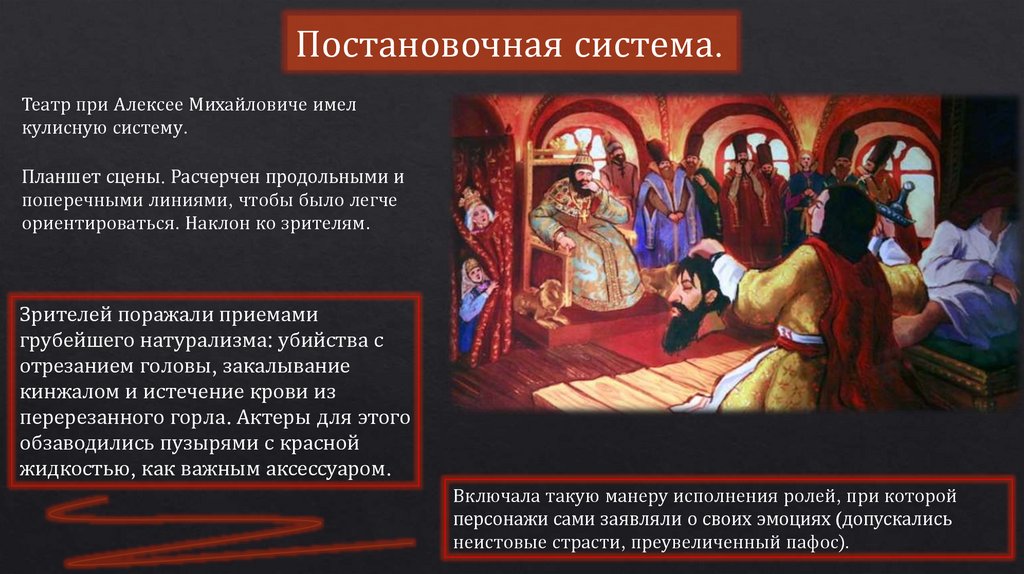 Постановочная система.

Театр при Алексее Михайловиче имел кулисную систему.

Планшет сцены. Расчерчен продольными и поперечными линиями, чтобы было легче ориентироваться. Наклон ко зрителям.

Зрителей поражали приемами грубейшего натурализма: убийства с отрезанием головы, закалывание кинжалом и истечение крови из перерезанного горла. Актеры для этого обзаводились пузырями с красной жидкостью, как важным аксессуаром.

Включала такую манеру исполнения ролей, при которой персонажи сами заявляли о своих эмоциях (допускались неистовые страсти, преувеличенный пафос).